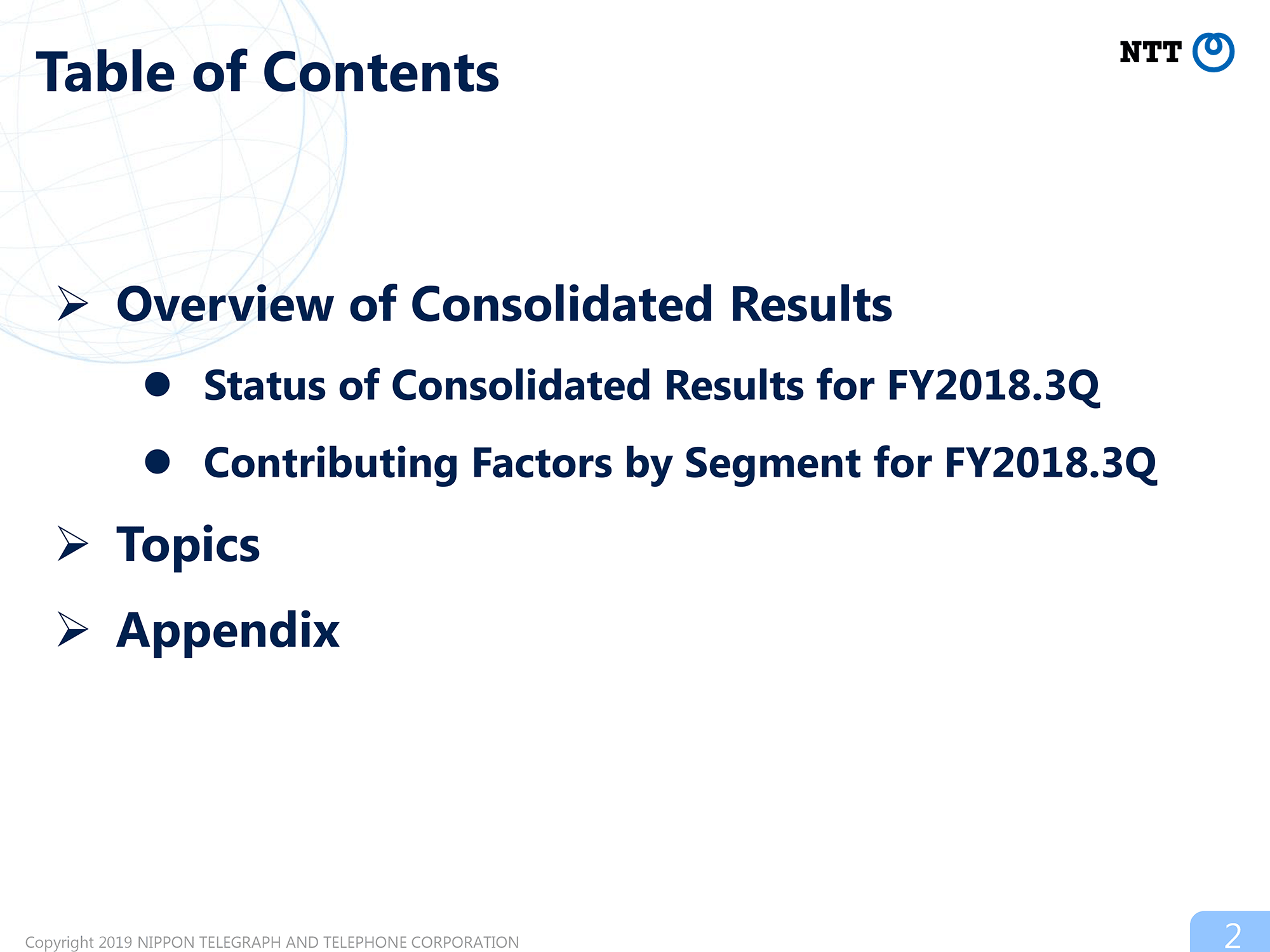 Table of Contents

NTT

➢ Overview of Consolidated Results

● Status of Consolidated Results for FY2018.3Q

● Contributing Factors by Segment for FY2018.3Q

➢ Topics

➢ Appendix

Copyright 2019 NIPPON TELEGRAPH AND TELEPHONE CORPORATION

2